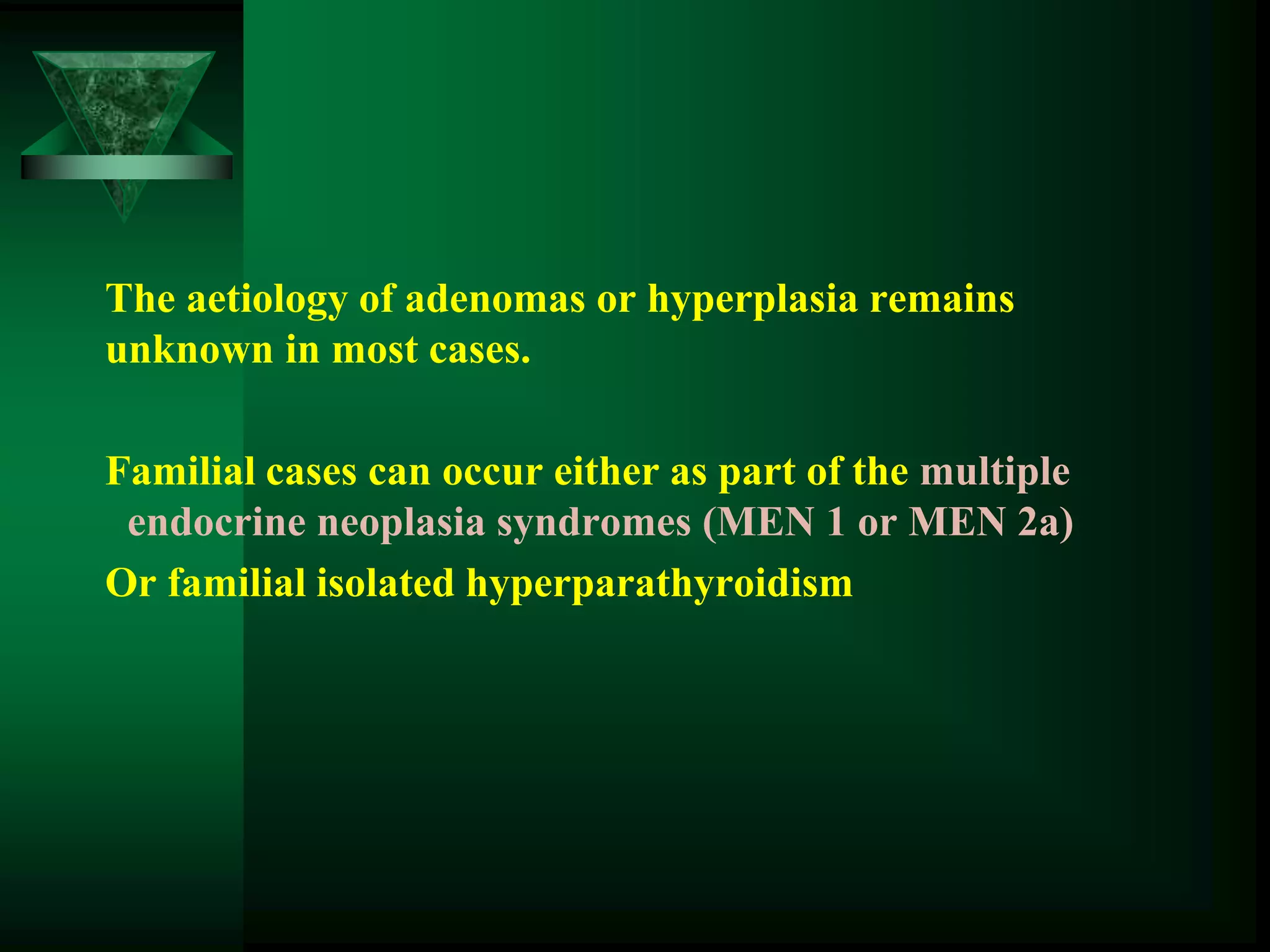 The aetiology of adenomas or hyperplasia remains unknown in most cases.

Familial cases can occur either as part of the multiple endocrine neoplasia syndromes (MEN 1 or MEN 2a)
Or familial isolated hyperparathyroidism